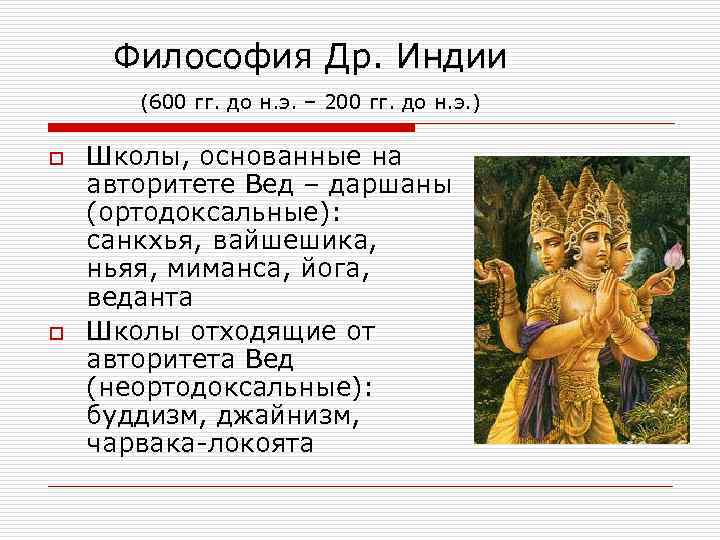 Философия Др. Индии

(600 гг. до н.э. – 200 гг. до н.э.)

Школы, основанные на авторитете Вед – даршаны (ортодоксальные): санкхья, вайшешика, ньяя, миманса, йога, веданта

Школы отходящие от авторитета Вед (неортодоксальные): буддизм, джайнизм, чарвака-локоята